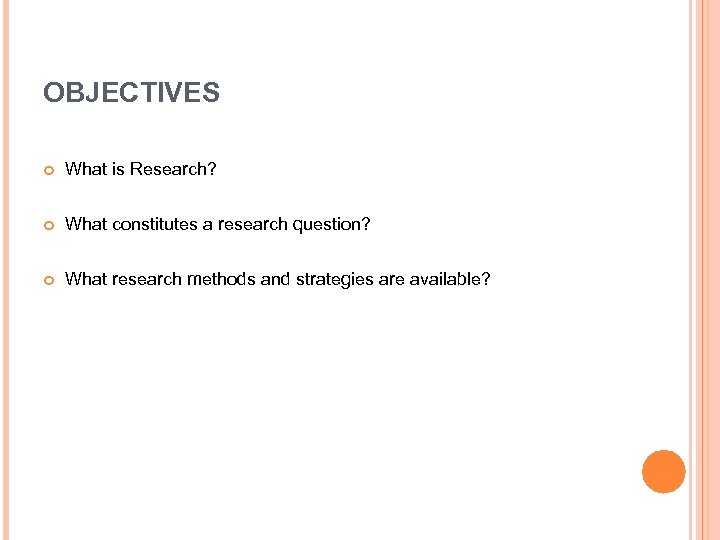 OBJECTIVES

What is Research?

What constitutes a research question?

What research methods and strategies are available?